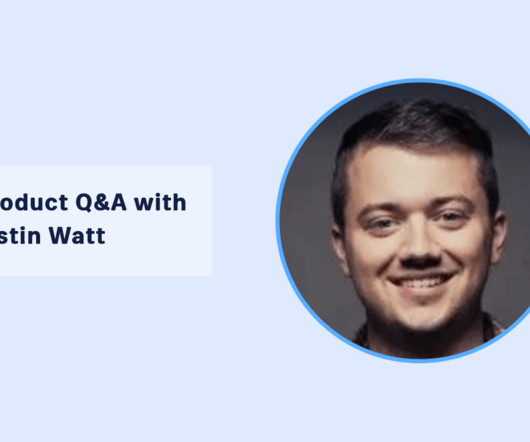 oduct Q&A with
stin Watt